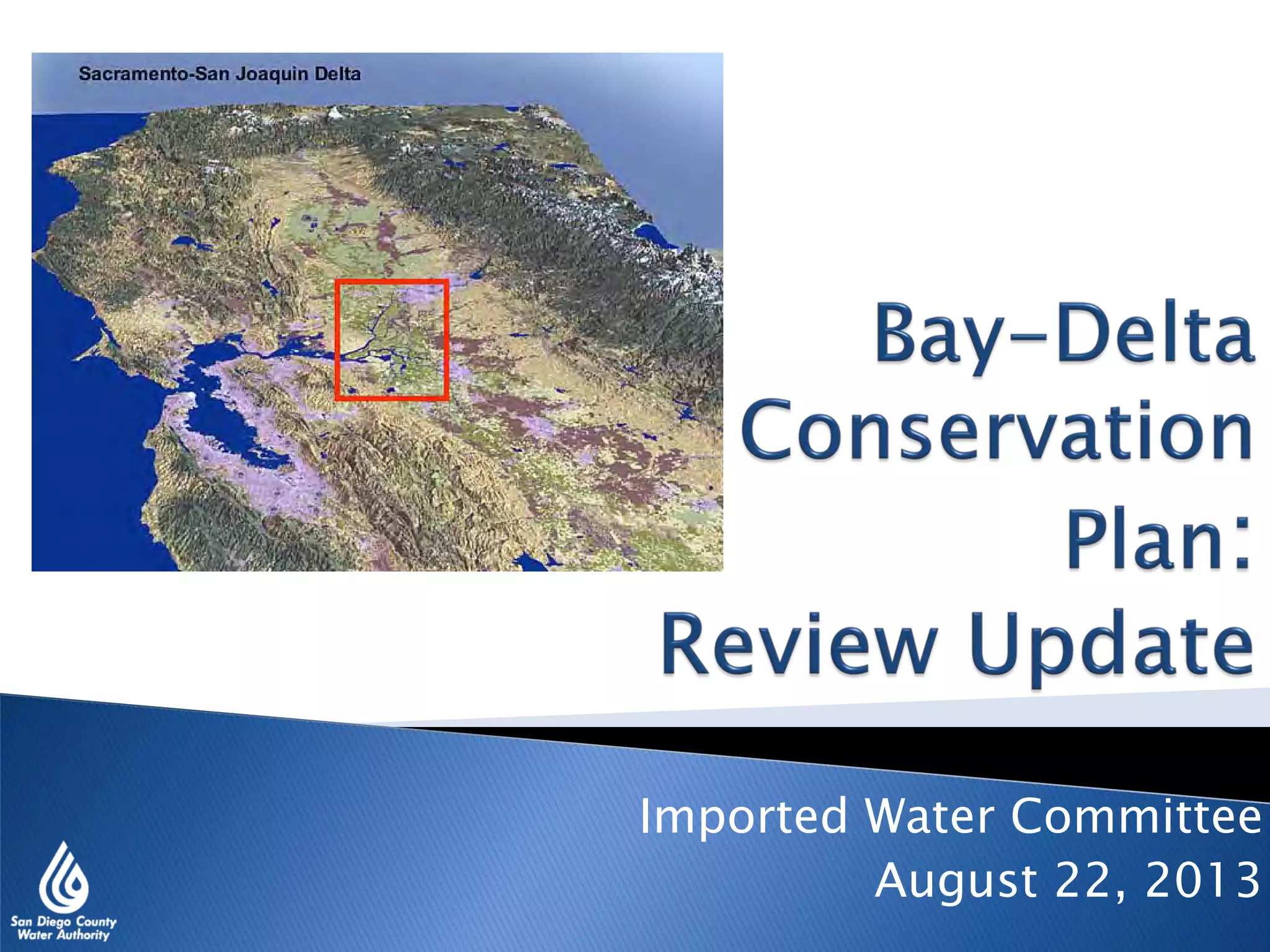 Sacramento-San Joaquin Delta

Bay-Delta Conservation Plan: Review Update

Imported Water Committee
August 22, 2013

San Diego County Water Authority